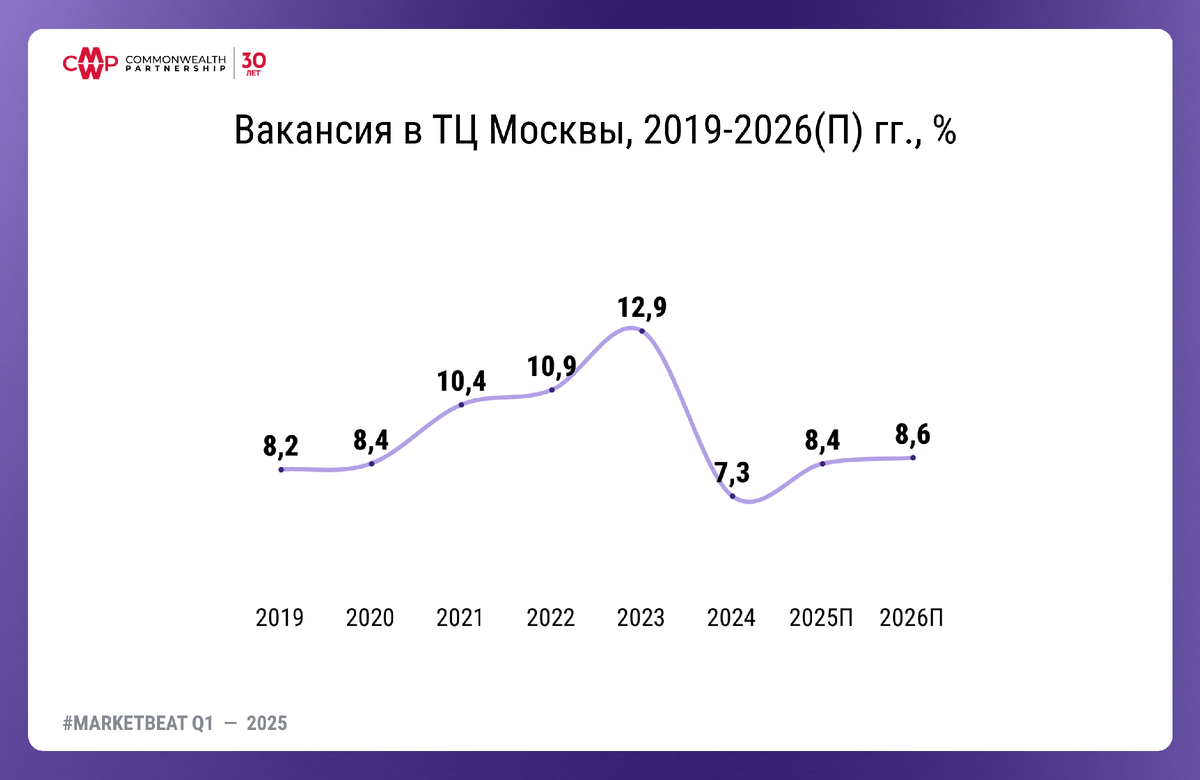 CMWP COMMONWEALTH PARTNERSHIP 30 ЛЕТ

Вакансия в ТЦ Москвы, 2019-2026(П) гг., %

8,2
8,4
10,4
10,9
12,9
7,3
8,4
8,6

2019 2020 2021 2022 2023 2024 2025П 2026П

#MARKETBEAT Q1 — 2025